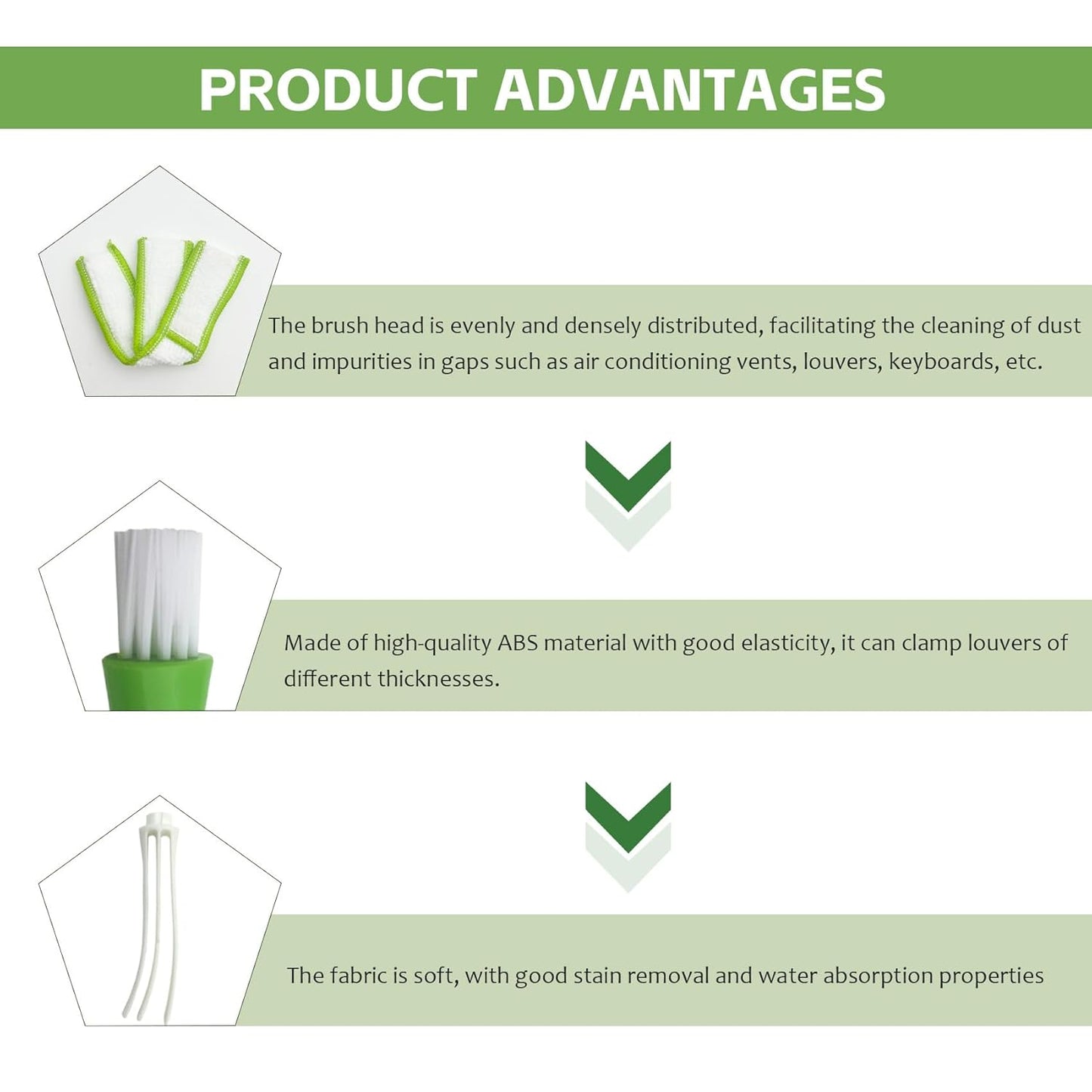 PRODUCT ADVANTAGES

The brush head is evenly and densely distributed, facilitating the cleaning of dust and impurities in gaps such as air conditioning vents, louvers, keyboards, etc.

Made of high-quality ABS material with good elasticity, it can clamp louvers of different thicknesses.

The fabric is soft, with good stain removal and water absorption properties